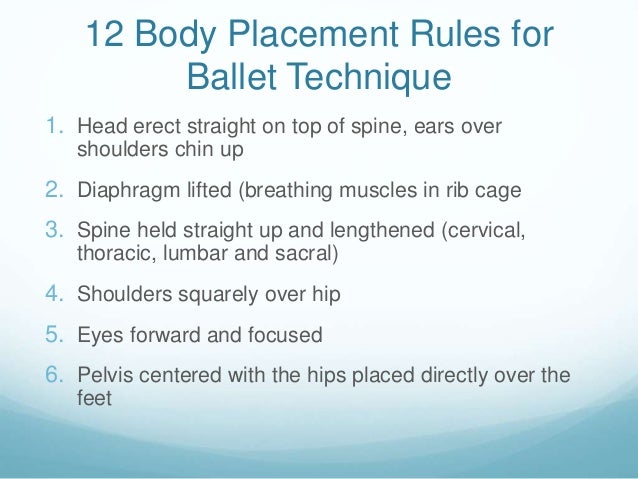 12 Body Placement Rules for Ballet Technique

1. Head erect straight on top of spine, ears over shoulders chin up
2. Diaphragm lifted (breathing muscles in rib cage
3. Spine held straight up and lengthened (cervical, thoracic, lumbar and sacral)
4. Shoulders squarely over hip
5. Eyes forward and focused
6. Pelvis centered with the hips placed directly over the feet